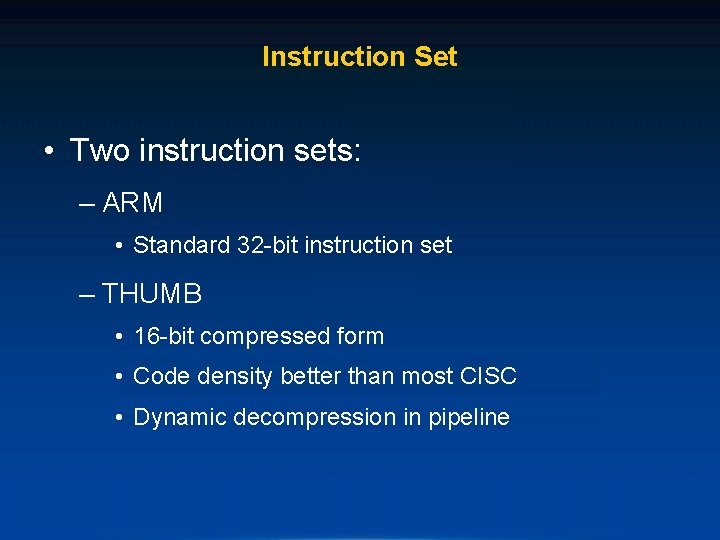 Instruction Set

• Two instruction sets:

– ARM

• Standard 32-bit instruction set

– THUMB

• 16-bit compressed form

• Code density better than most CISC

• Dynamic decompression in pipeline